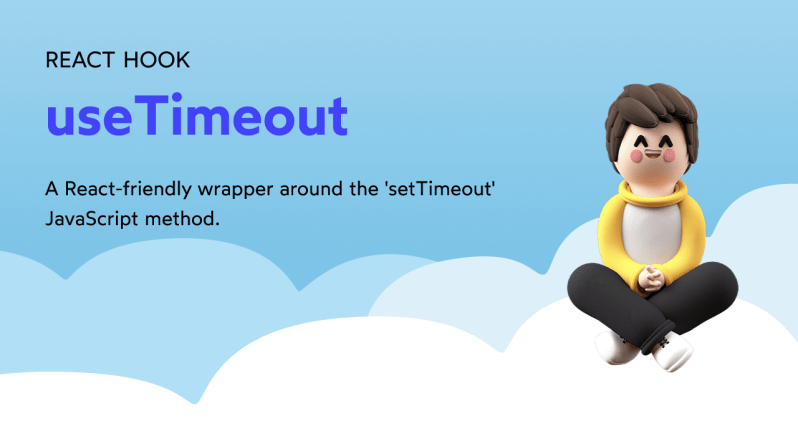 REACT HOOK

useTimeout

A React-friendly wrapper around the 'setTimeout' JavaScript method.